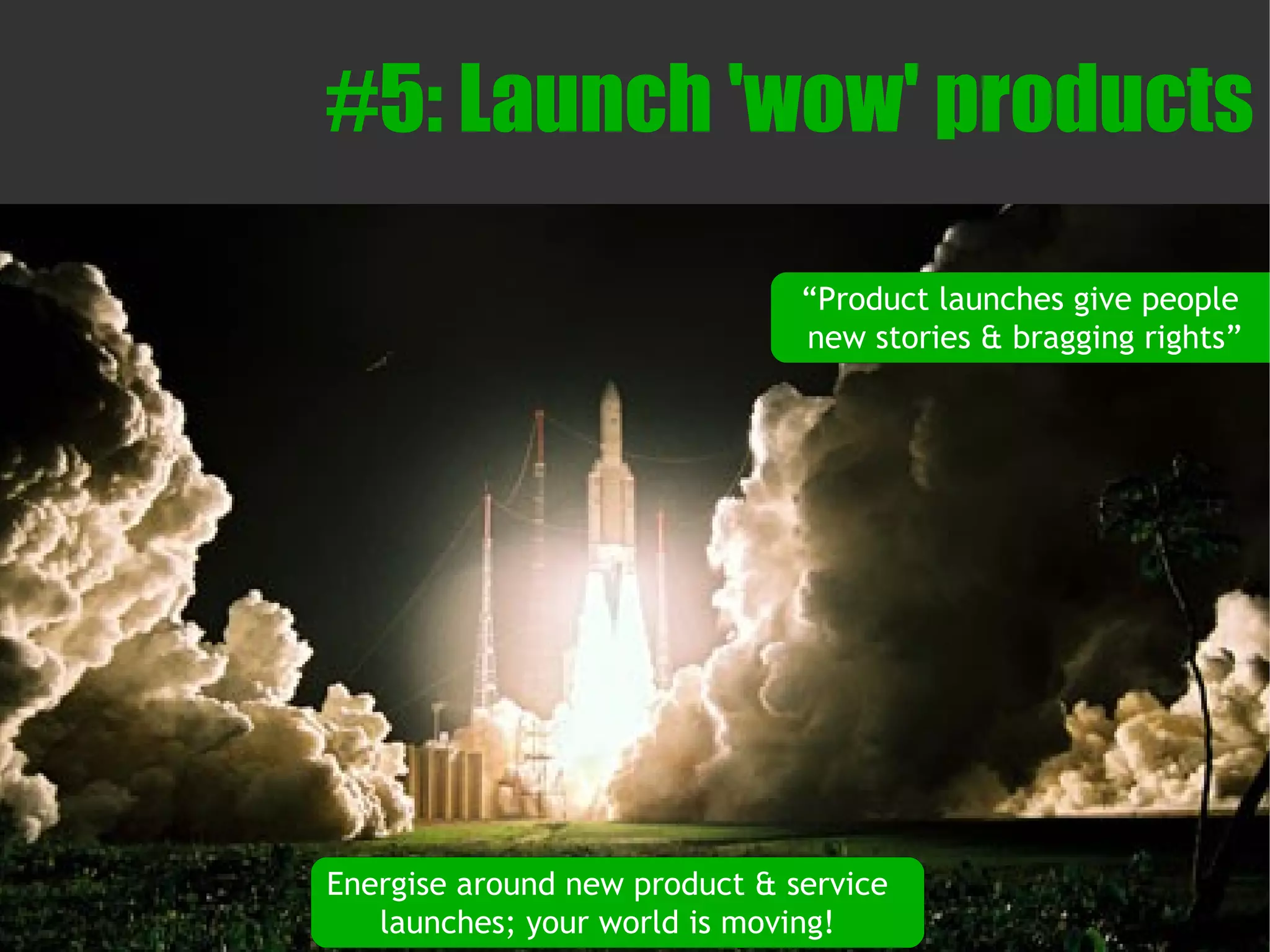 #5: Launch 'wow' products

“Product launches give people new stories & bragging rights”

Energise around new product & service launches; your world is moving!